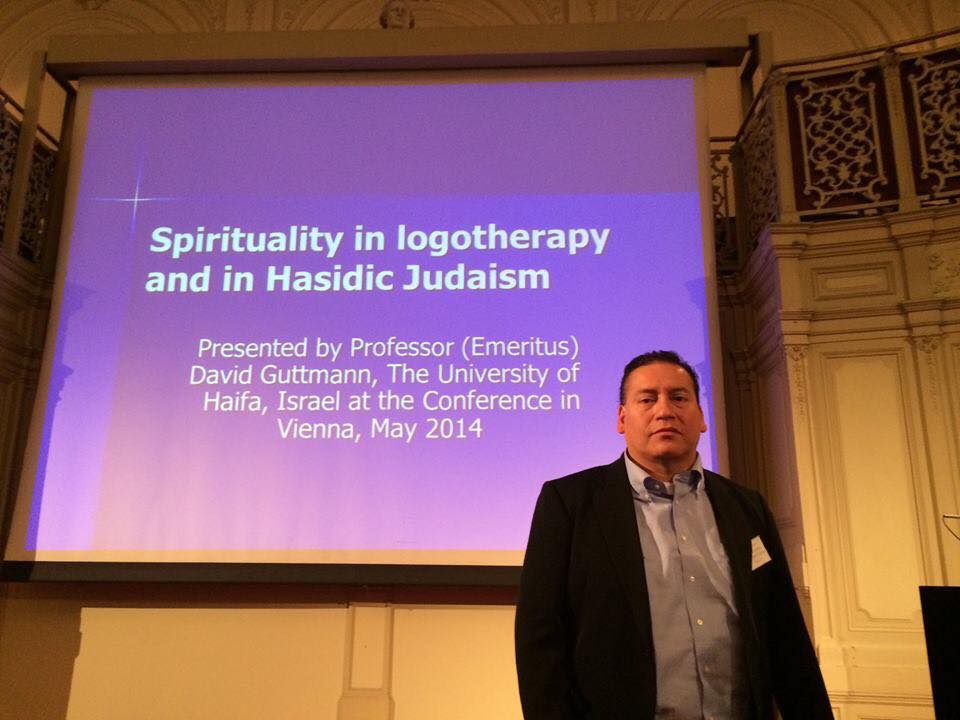 Spirituality in logotherapy and in Hasidic Judaism

Presented by Professor (Emeritus) David Guttmann, The University of Haifa, Israel at the Conference in Vienna, May 2014